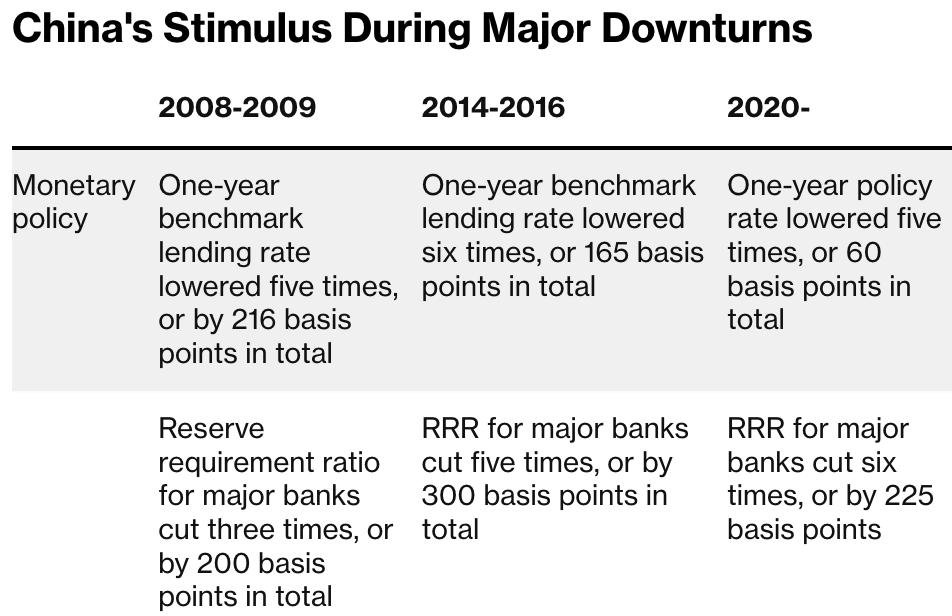 China's Stimulus During Major Downturns

| | 2008-2009 | 2014-2016 | 2020- |
|---|---|---|---|
| Monetary policy | One-year benchmark lending rate lowered five times, or by 216 basis points in total | One-year benchmark lending rate lowered six times, or 165 basis points in total | One-year policy rate lowered five times, or 60 basis points in total |
| | Reserve requirement ratio for major banks cut three times, or by 200 basis points in total | RRR for major banks cut five times, or by 300 basis points in total | RRR for major banks cut six times, or by 225 basis points |